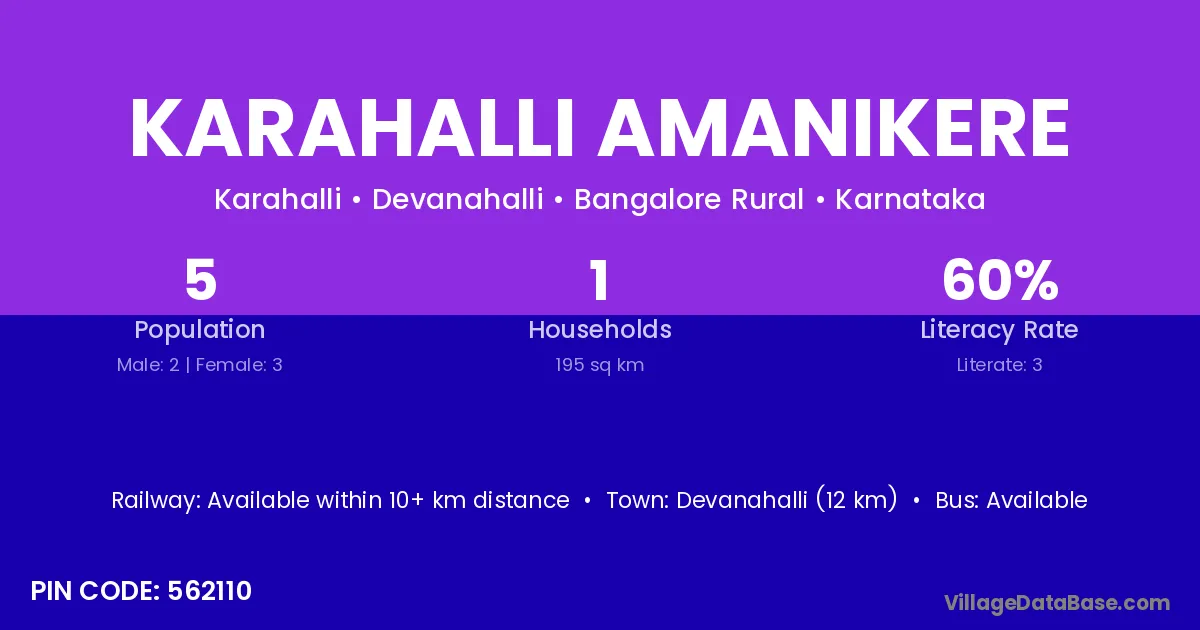 KARAHALLI AMANIKERE

Karahalli • Devanahalli • Bangalore Rural • Karnataka

5
Population
Male: 2 | Female: 3

1
Households
195 sq km

60%
Literacy Rate
Literate: 3

Railway: Available within 10+ km distance • Town: Devanahalli (12 km) • Bus: Available

PIN CODE: 562110

VillageDataBase.com